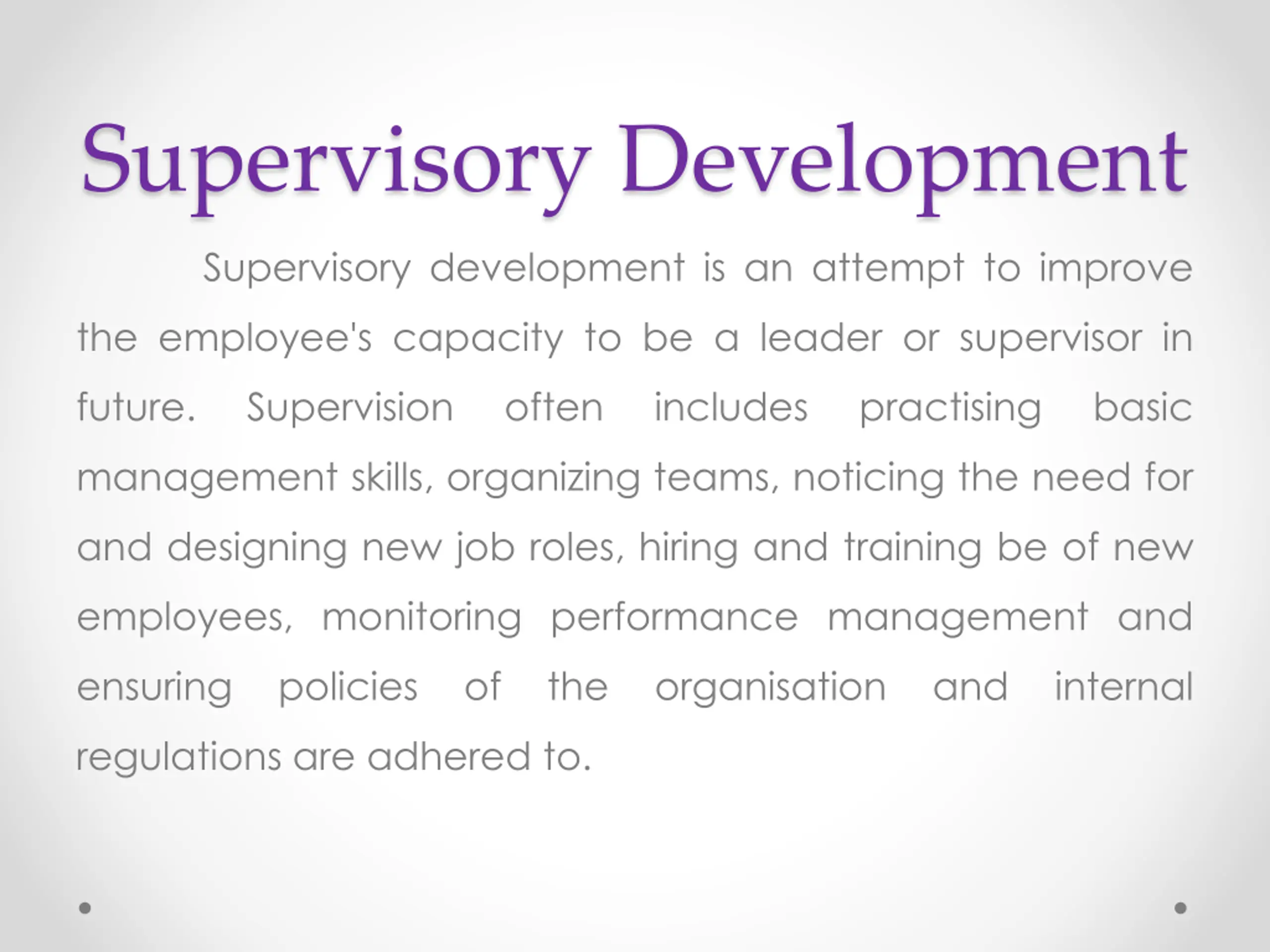 Supervisory Development

Supervisory development is an attempt to improve the employee's capacity to be a leader or supervisor in future. Supervision often includes practising basic management skills, organizing teams, noticing the need for and designing new job roles, hiring and training be of new employees, monitoring performance management and ensuring policies of the organisation and internal regulations are adhered to.